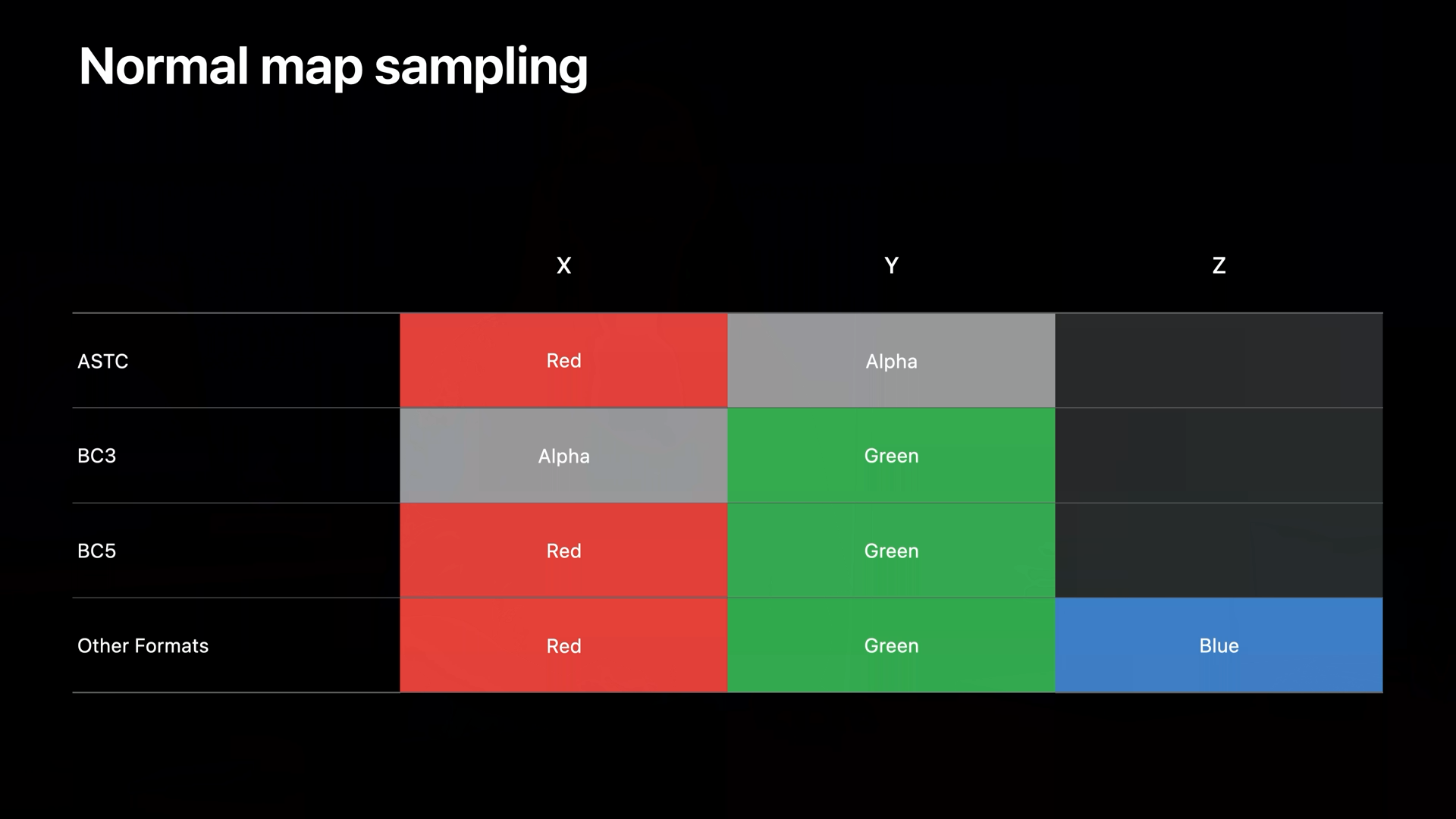 Normal map sampling

|  | X | Y | Z |
|---|---|---|---|
| ASTC | Red | Alpha |  |
| BC3 | Alpha | Green |  |
| BC5 | Red | Green |  |
| Other Formats | Red | Green | Blue |